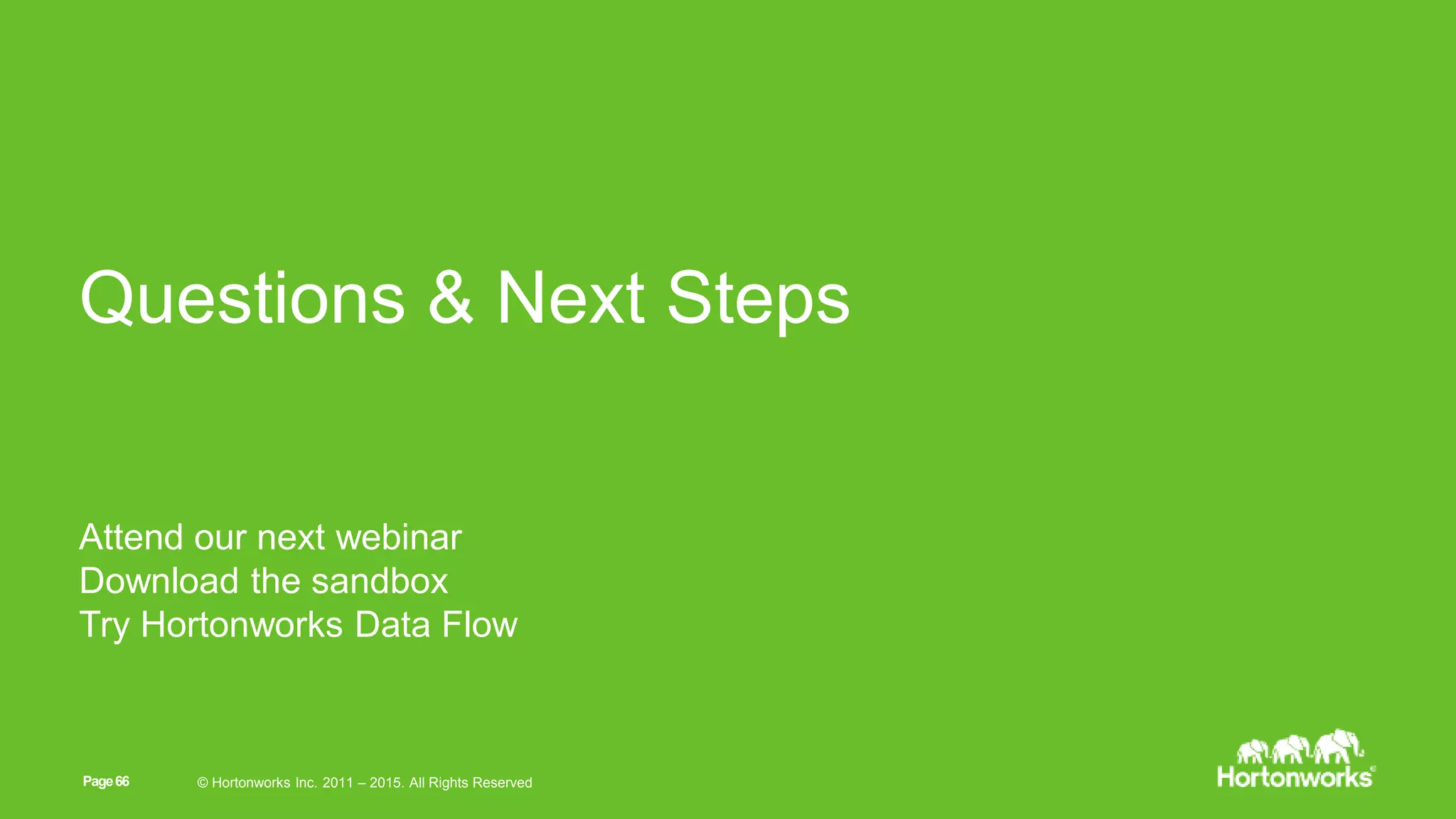 Questions & Next Steps

Attend our next webinar
Download the sandbox
Try Hortonworks Data Flow

Page 66

© Hortonworks Inc. 2011 – 2015. All Rights Reserved

Hortonworks